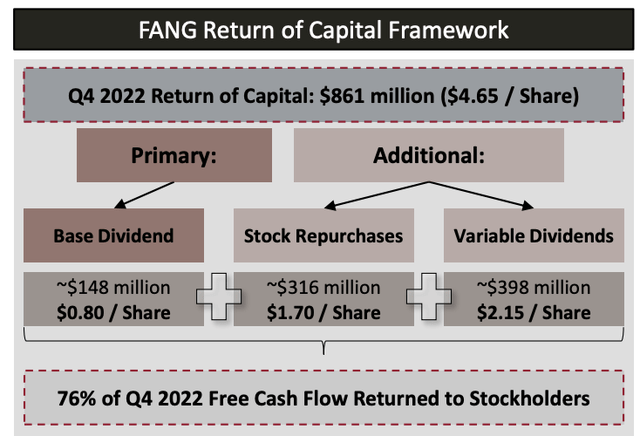 FANG Return of Capital Framework

Q4 2022 Return of Capital: \$861 million (\$4.65 / Share)

Primary:

Additional:

Base Dividend

Stock Repurchases

Variable Dividends

~\$148 million
\$0.80 / Share

~\$316 million
\$1.70 / Share

~\$398 million
\$2.15 / Share

76% of Q4 2022 Free Cash Flow Returned to Stockholders